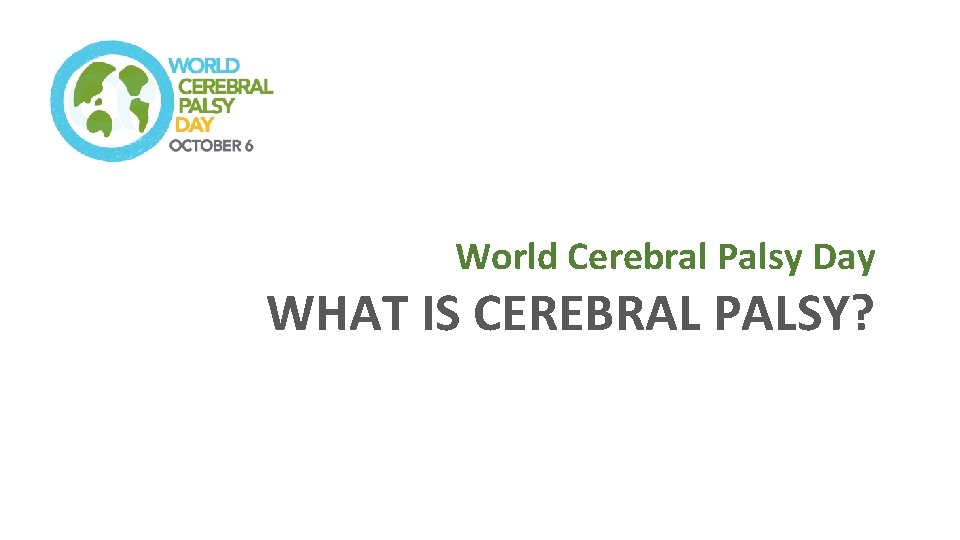 WORLD
CEREBRAL
PALSY
DAY
OCTOBER 6

World Cerebral Palsy Day

WHAT IS CEREBRAL PALSY?